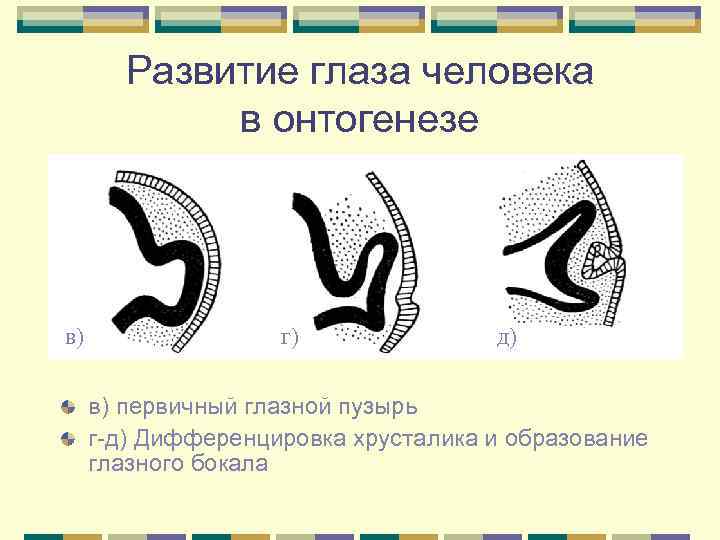 Развитие глаза человека в онтогенезе

в)

г)

д)

в) первичный глазной пузырь

г-д) Дифференцировка хрусталика и образование глазного бокала